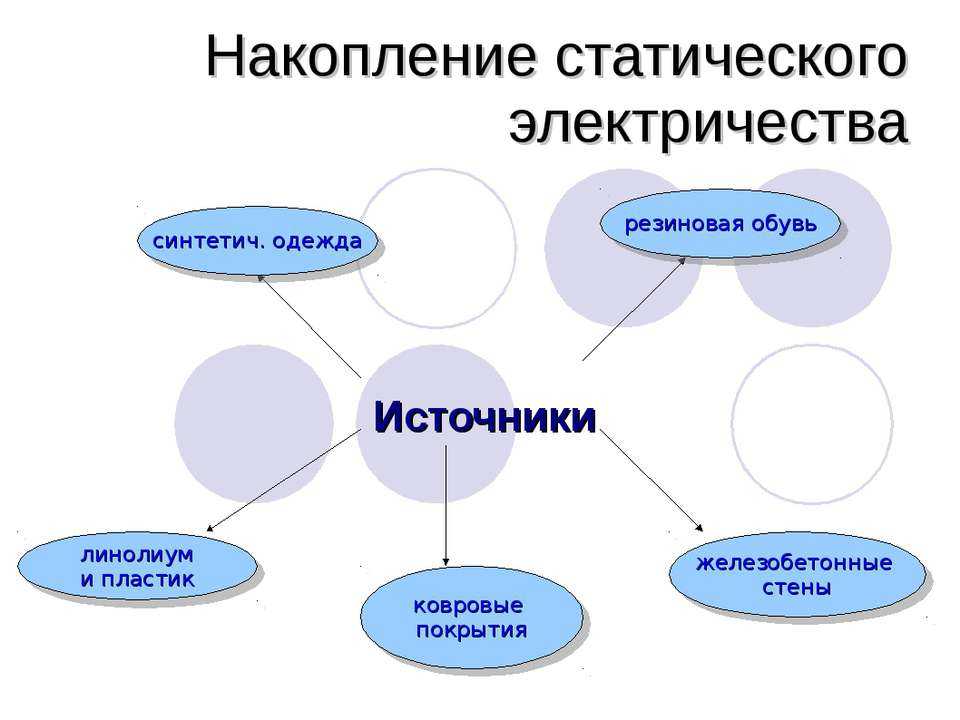 Накопление статического электричества

синтетич. одежда

резиновая обувь

Источники

линолиум и пластик

ковровые покрытия

железобетонные стены